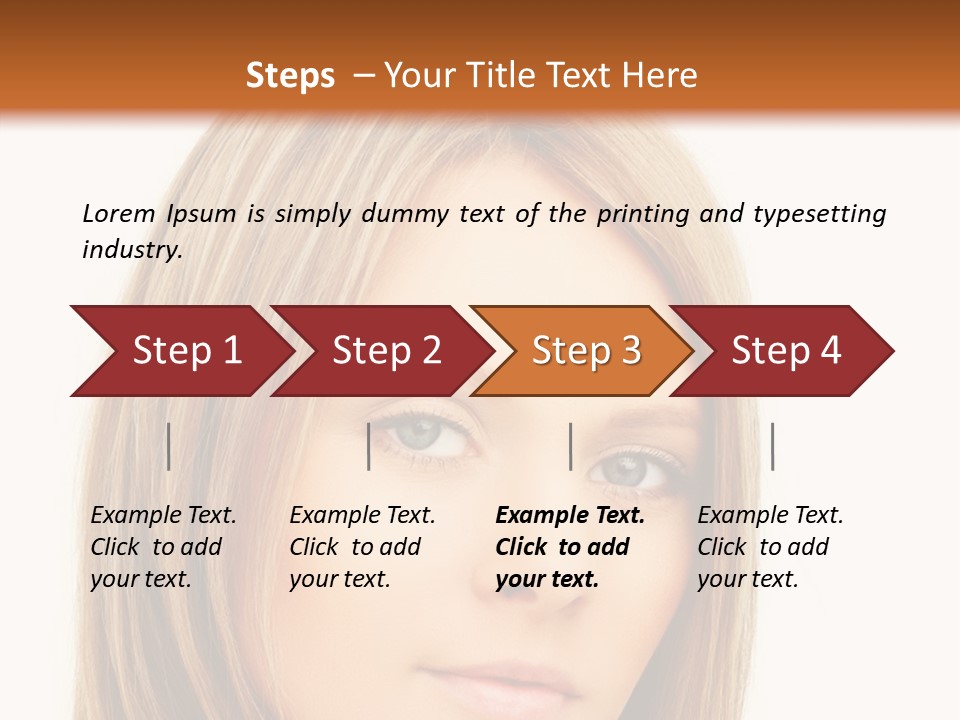 Steps – Your Title Text Here

Lorem Ipsum is simply dummy text of the printing and typesetting industry.

Step 1

Step 2

Step 3

Step 4

Example Text. Click to add your text.

Example Text. Click to add your text.

Example Text. Click to add your text.

Example Text. Click to add your text.